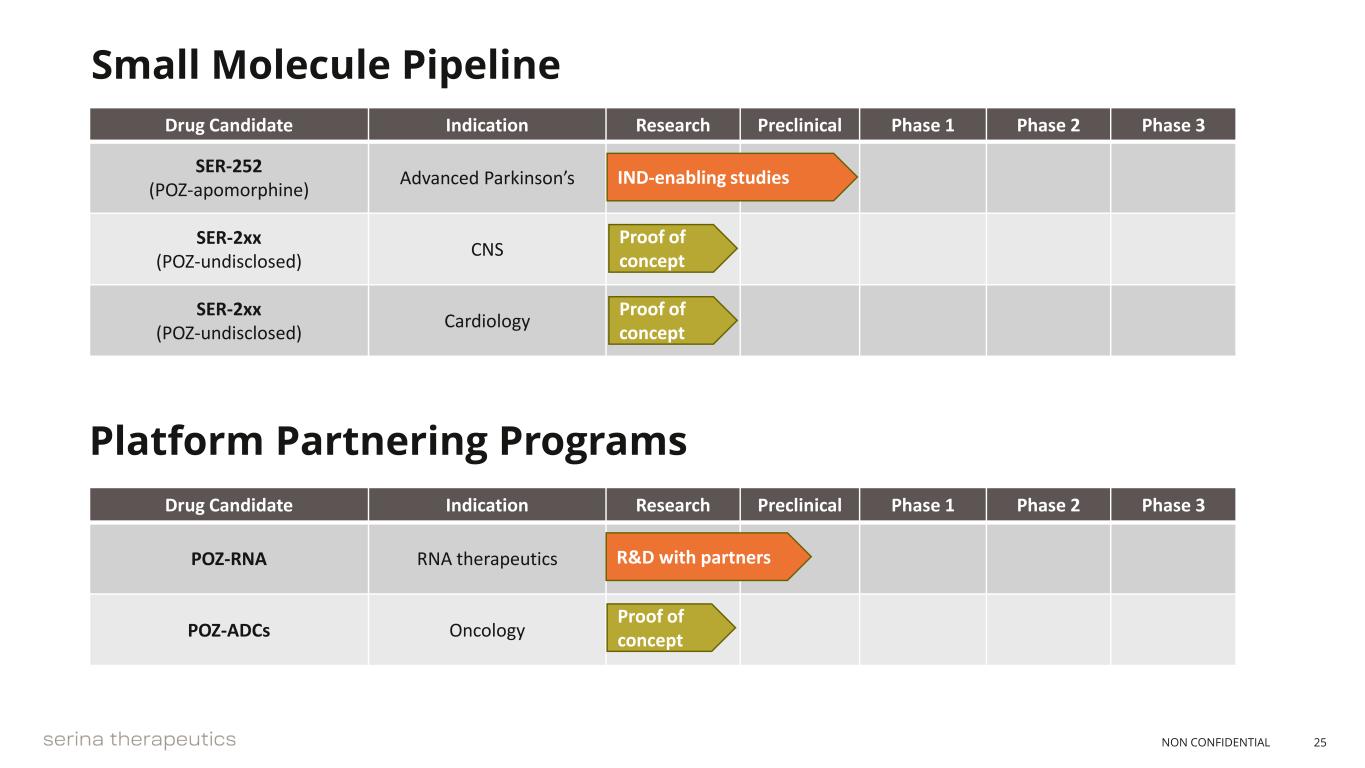 Small Molecule Pipeline

| Drug Candidate | Indication | Research | Preclinical | Phase 1 | Phase 2 | Phase 3 |
|---|---|---|---|---|---|---|
| SER-252 (POZ-apomorphine) | Advanced Parkinson's | IND-enabling studies | | | | |
| SER-2xx (POZ-undisclosed) | CNS | Proof of concept | | | | |
| SER-2xx (POZ-undisclosed) | Cardiology | Proof of concept | | | | |

Platform Partnering Programs

| Drug Candidate | Indication | Research | Preclinical | Phase 1 | Phase 2 | Phase 3 |
|---|---|---|---|---|---|---|
| POZ-RNA | RNA therapeutics | R&D with partners | | | | |
| POZ-ADCs | Oncology | Proof of concept | | | | |

serina therapeutics

NON CONFIDENTIAL 25